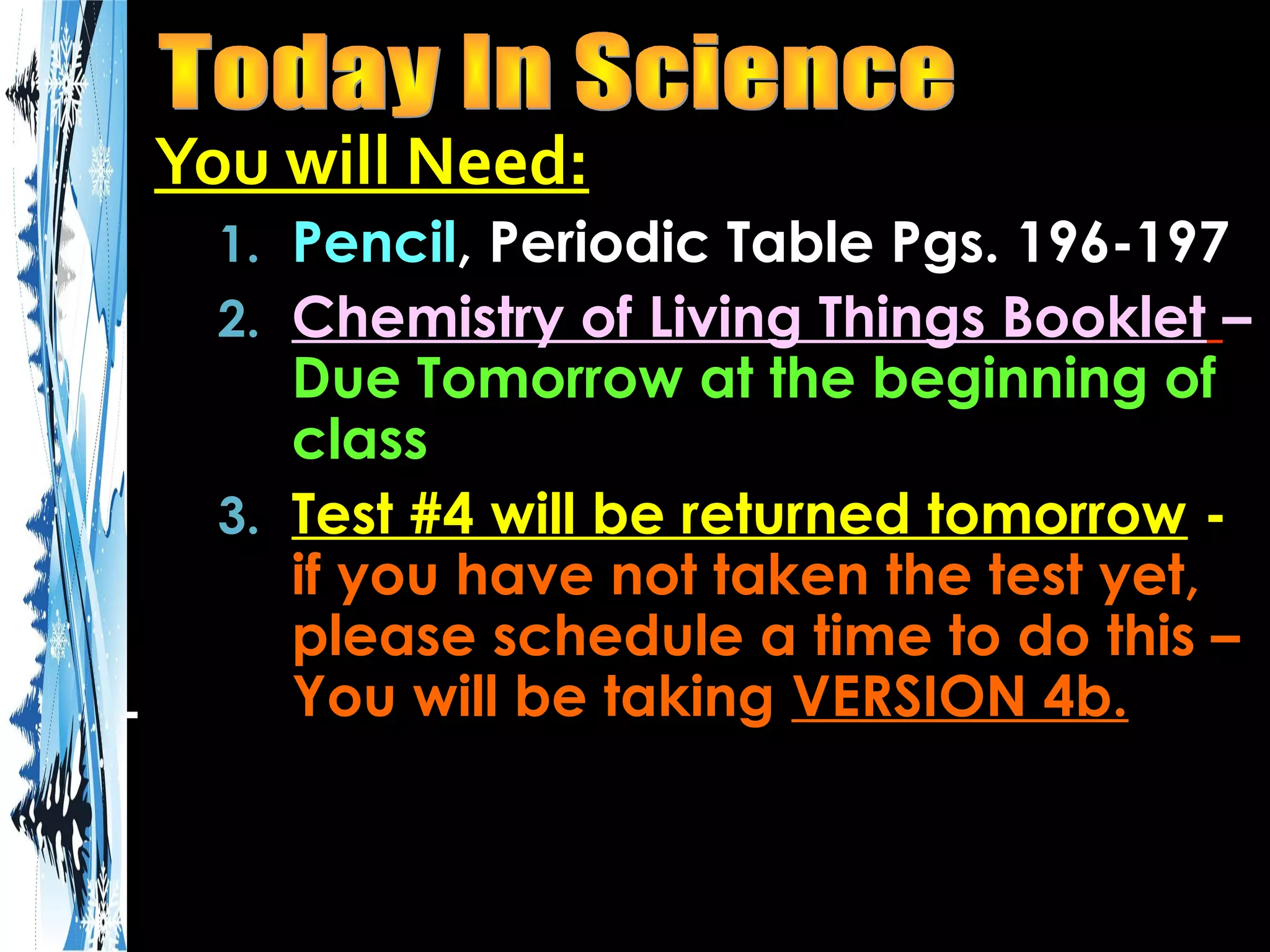 Today In Science

You will Need:

1. Pencil, Periodic Table Pgs. 196-197
2. Chemistry of Living Things Booklet – Due Tomorrow at the beginning of class
3. Test #4 will be returned tomorrow - if you have not taken the test yet, please schedule a time to do this – You will be taking VERSION 4b.